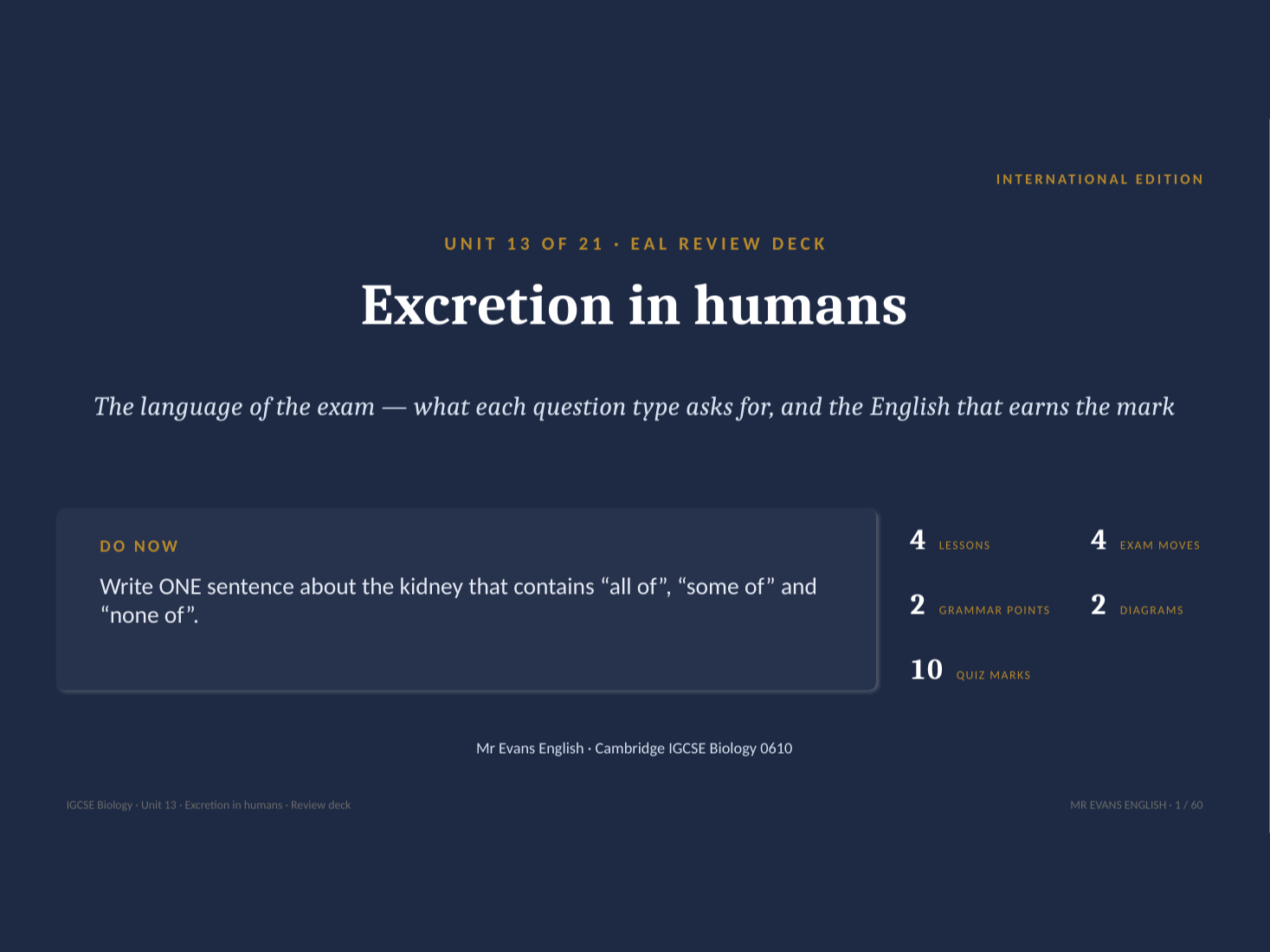 INTERNATIONAL EDITION

UNIT 13 OF 21 · EAL REVIEW DECK

Excretion in humans

The language of the exam — what each question type asks for, and the English that earns the mark

DO NOW

Write ONE sentence about the kidney that contains “all of”, “some of” and “none of”.

4 LESSONS
4 EXAM MOVES
2 GRAMMAR POINTS
2 DIAGRAMS
10 QUIZ MARKS

Mr Evans English · Cambridge IGCSE Biology 0610

IGCSE Biology · Unit 13 · Excretion in humans · Review deck

MR EVANS ENGLISH · 1 / 60